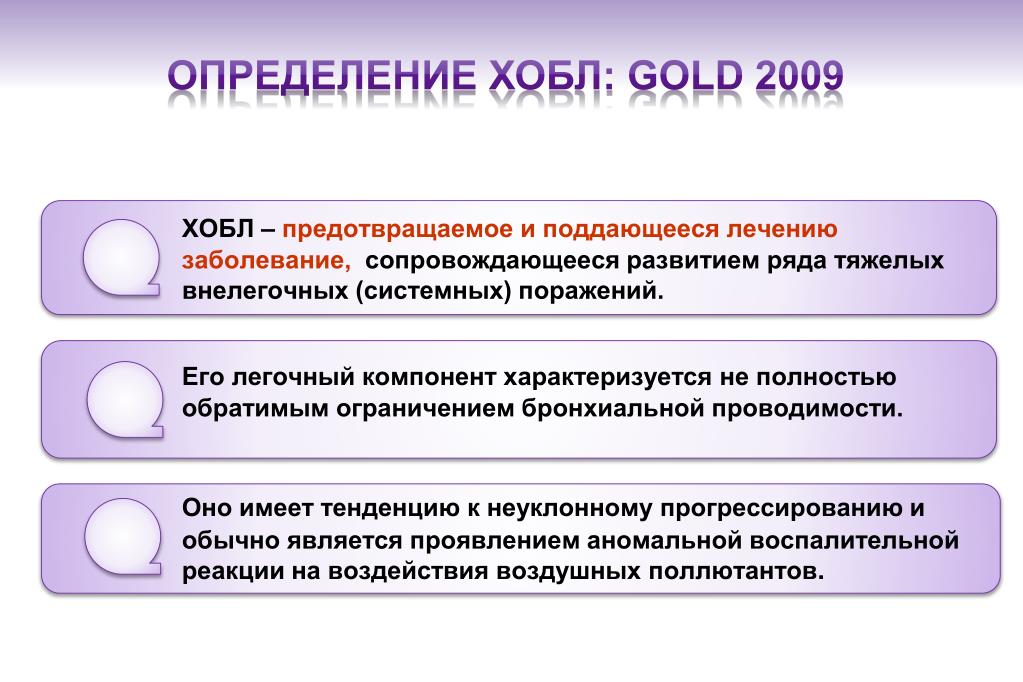 ОПРЕДЕЛЕНИЕ ХОБЛ: GOLD 2009

ХОБЛ – предотвращаемое и поддающееся лечению заболевание, сопровождающееся развитием ряда тяжелых внелегочных (системных) поражений.

Его легочный компонент характеризуется не полностью обратимым ограничением бронхиальной проводимости.

Оно имеет тенденцию к неуклонному прогрессированию и обычно является проявлением аномальной воспалительной реакции на воздействия воздушных поллютантов.